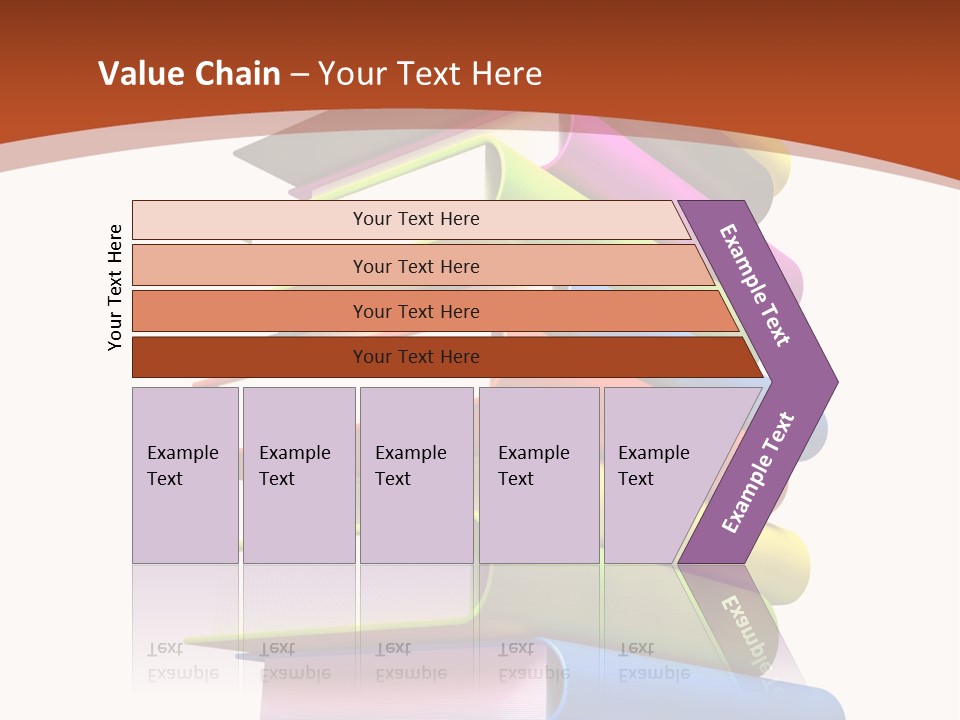 Value Chain – Your Text Here

Your Text Here

Your Text Here

Your Text Here

Your Text Here

Your Text Here

Example Text

Example Text

Example Text

Example Text

Example Text

Example Text

Example Text